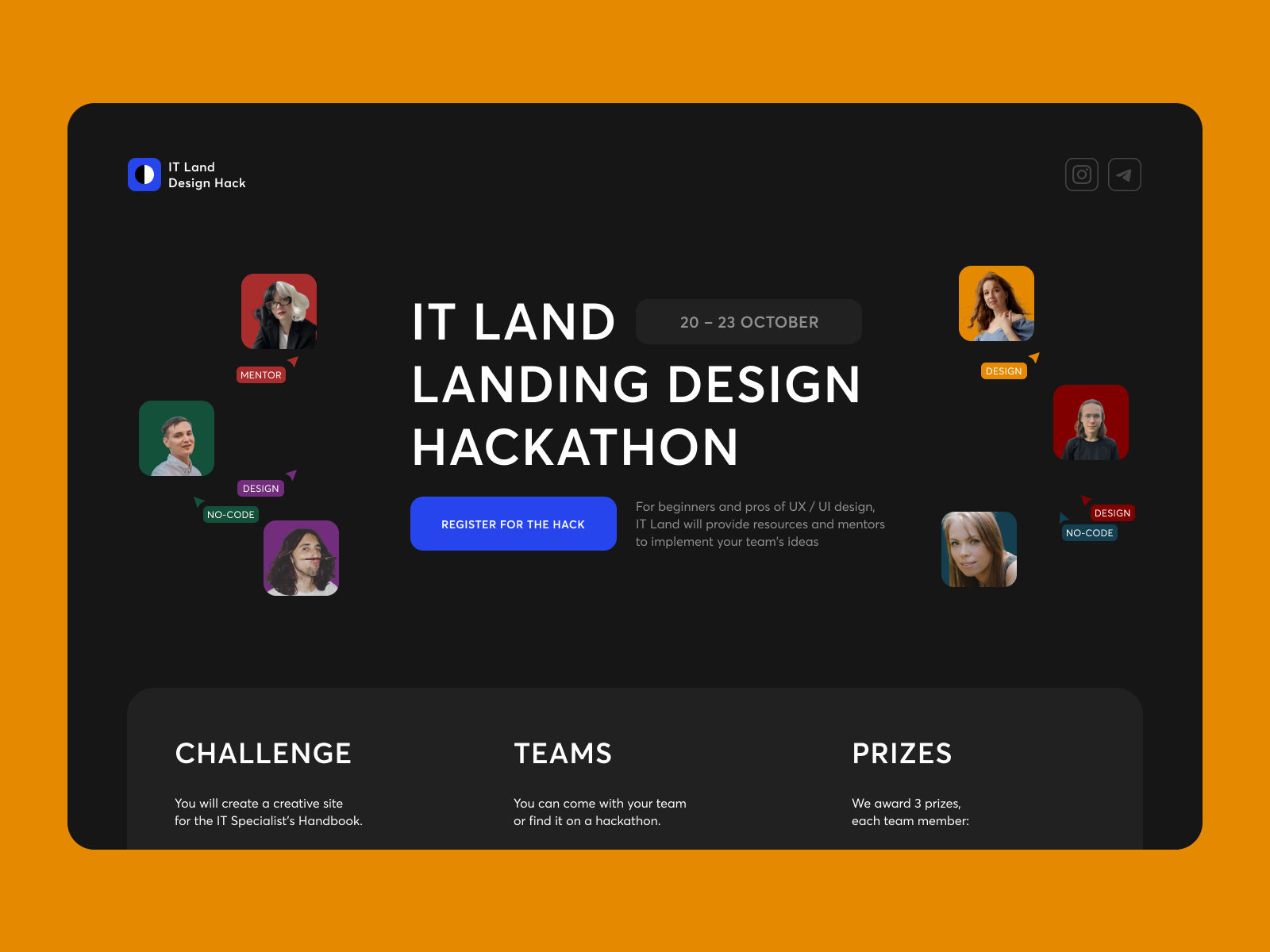 IT Land
Design Hack

MENTOR

DESIGN

NO-CODE

IT LAND 20 – 23 OCTOBER
LANDING DESIGN HACKATHON

REGISTER FOR THE HACK

For beginners and pros of UX / UI design, IT Land will provide resources and mentors to implement your team's ideas

DESIGN

DESIGN

NO-CODE

CHALLENGE

You will create a creative site for the IT Specialist's Handbook.

TEAMS

You can come with your team or find it on a hackathon.

PRIZES

We award 3 prizes, each team member: